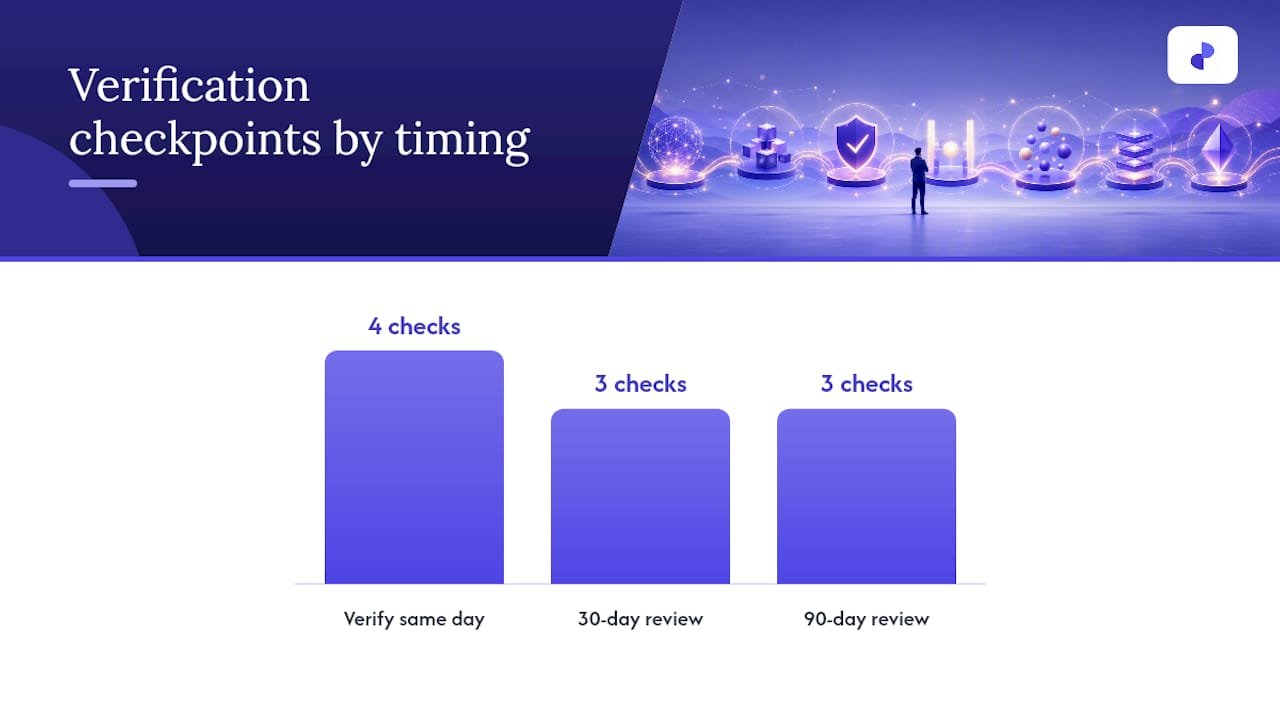 Verification checkpoints by timing

4 checks
3 checks
3 checks

Verify same day
30-day review
90-day review